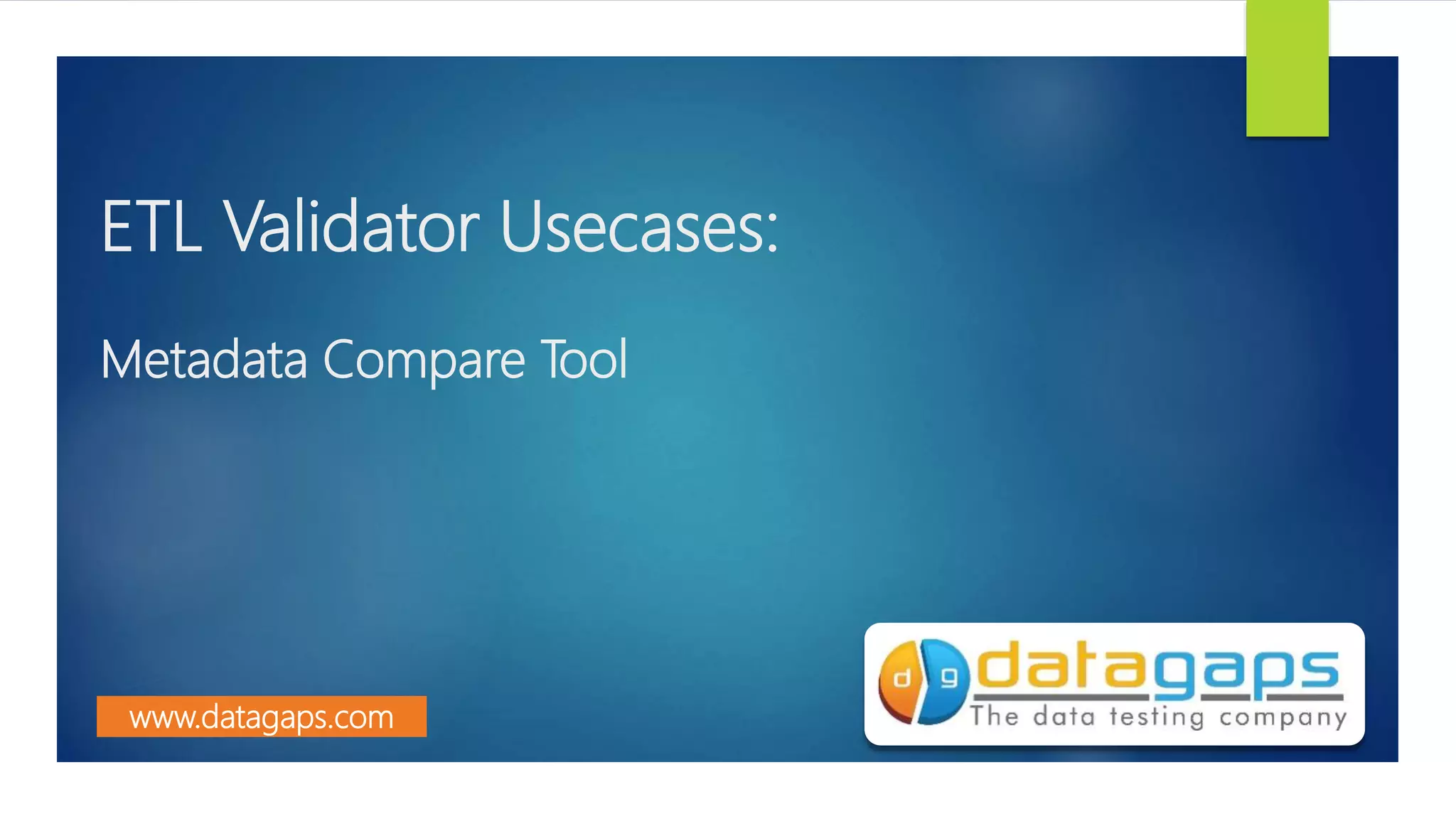 ETL Validator Usecases:

Metadata Compare Tool

www.datagaps.com

d g datagaps
The data testing company